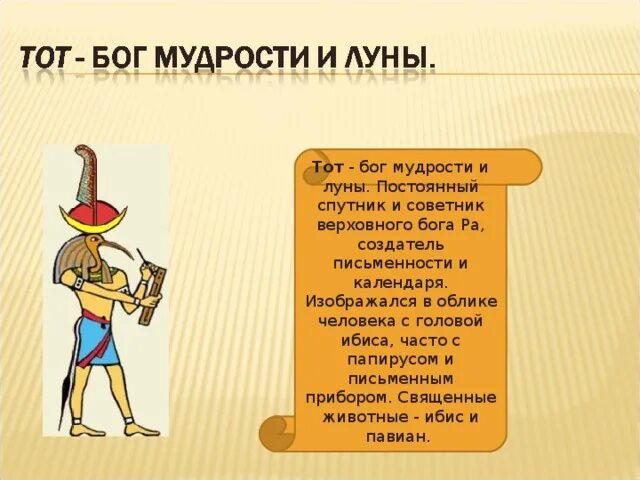 ТОТ - БОГ МУДРОСТИ И ЛУНЫ.

Тот - бог мудрости и луны. Постоянный спутник и советник верховного бога Ра, создатель письменности и календаря. Изображался в облике человека с головой ибиса, часто с папирусом и письменным прибором. Священные животные - ибис и павиан.